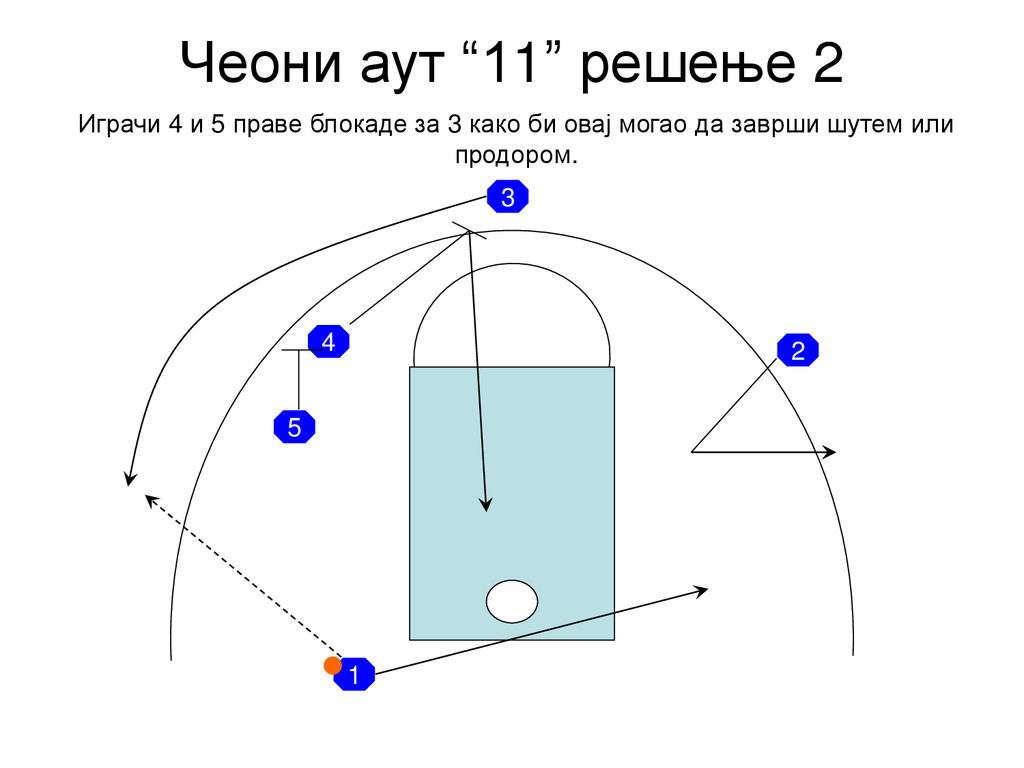 Чеони аут “11” решење 2

Играчи 4 и 5 праве блокаде за 3 како би овај могао да заврши шутем или продором.

3

4

2

5

1